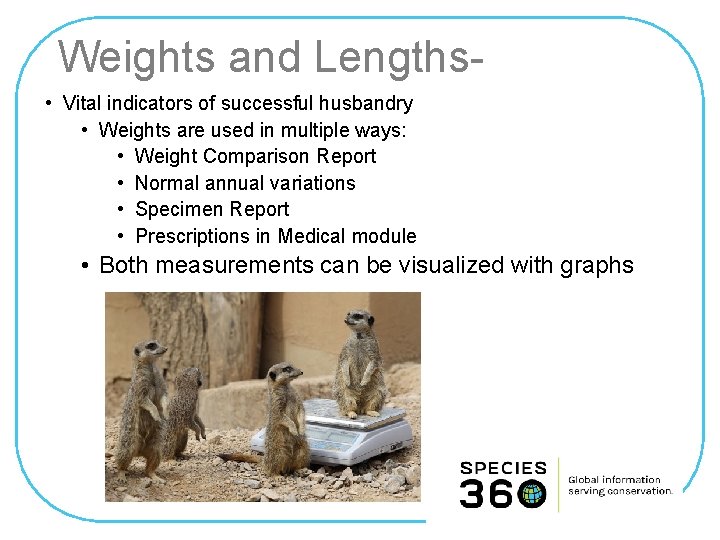 Weights and Lengths-

• Vital indicators of successful husbandry
  • Weights are used in multiple ways:
    • Weight Comparison Report
    • Normal annual variations
    • Specimen Report
    • Prescriptions in Medical module
  • Both measurements can be visualized with graphs

SPECIES 360

Global information serving conservation.